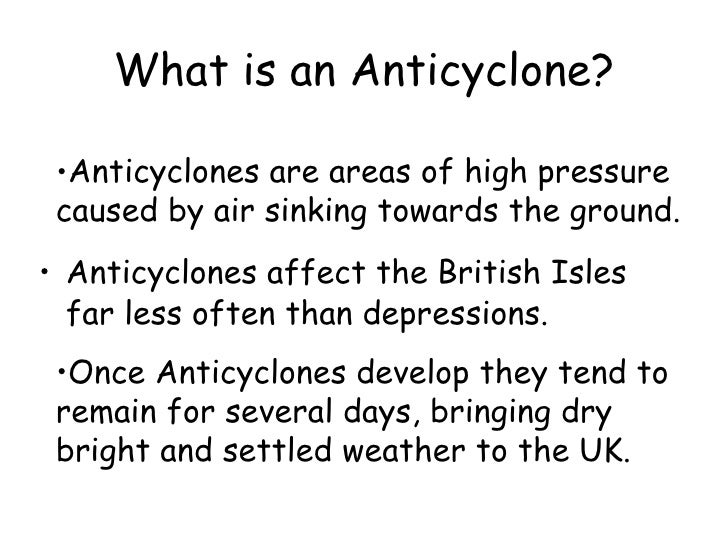 What is an Anticyclone?

•Anticyclones are areas of high pressure caused by air sinking towards the ground.

• Anticyclones affect the British Isles far less often than depressions.

•Once Anticyclones develop they tend to remain for several days, bringing dry bright and settled weather to the UK.